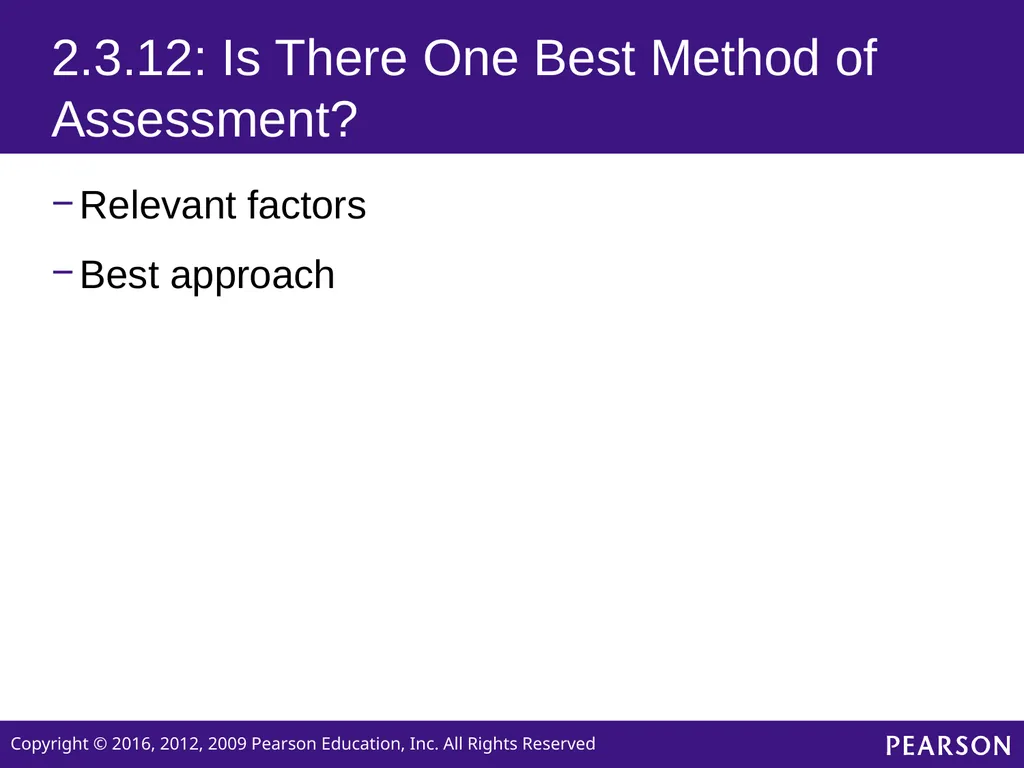 2.3.12: Is There One Best Method of Assessment?

– Relevant factors

– Best approach

Copyright © 2016, 2012, 2009 Pearson Education, Inc. All Rights Reserved

PEARSON